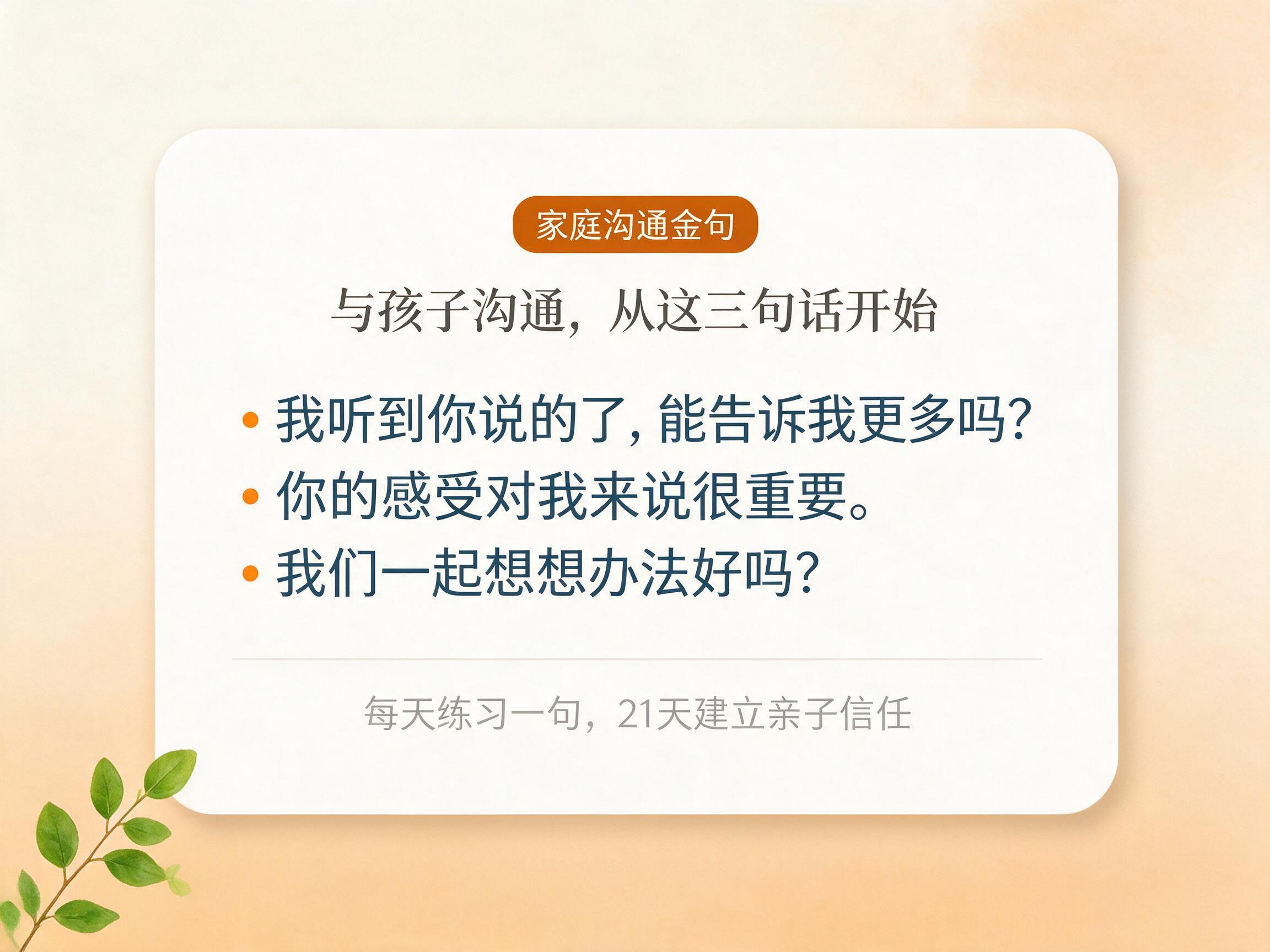 家庭沟通金句

与孩子沟通，从这三句话开始

• 我听到你说的了，能告诉我更多吗？
• 你的感受对我来说很重要。
• 我们一起想想办法好吗？

每天练习一句，21天建立亲子信任